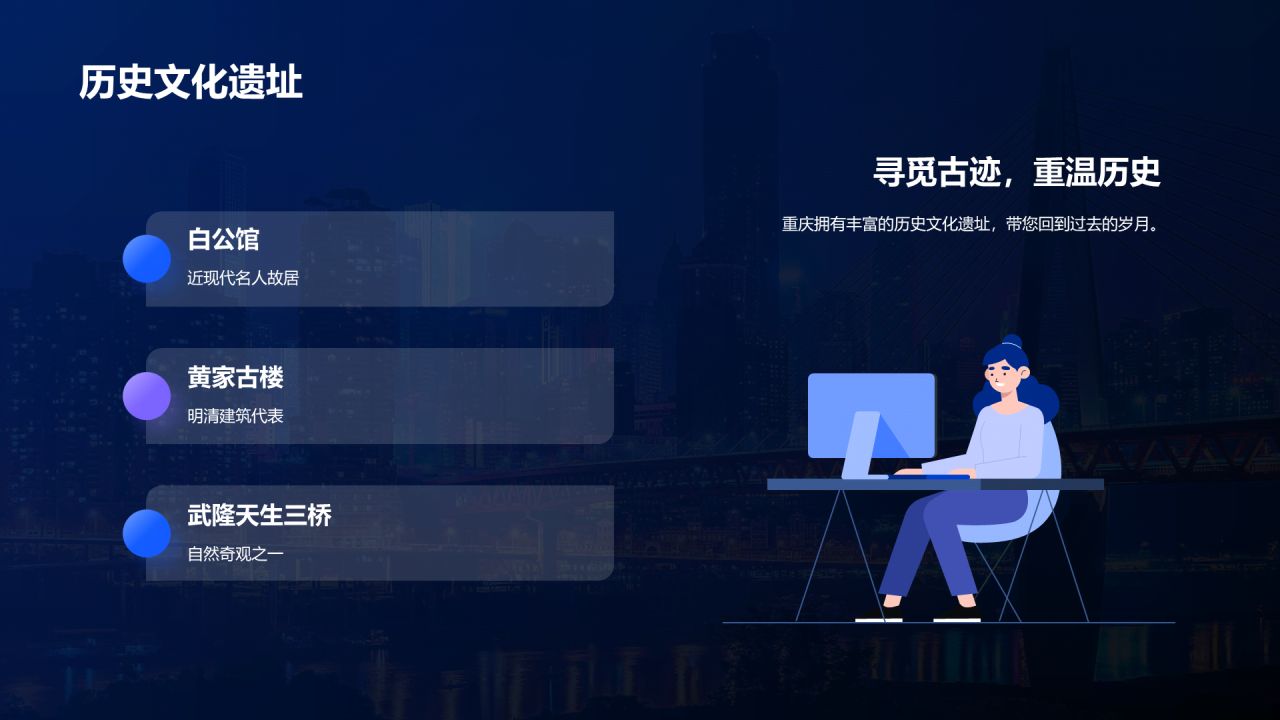 历史文化遗址

白公馆
近现代名人故居

黄家古楼
明清建筑代表

武隆天生三桥
自然奇观之一

寻觅古迹，重温历史

重庆拥有丰富的历史文化遗址，带您回到过去的岁月。